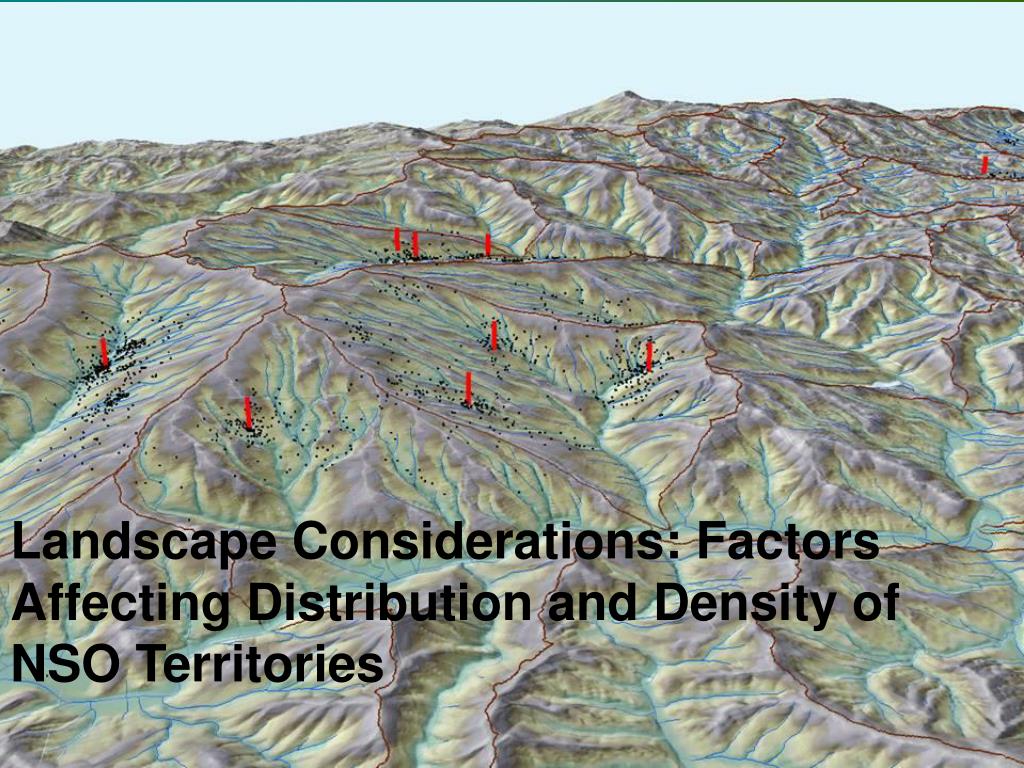 Landscape Considerations: Factors Affecting Distribution and Density of NSO Territories